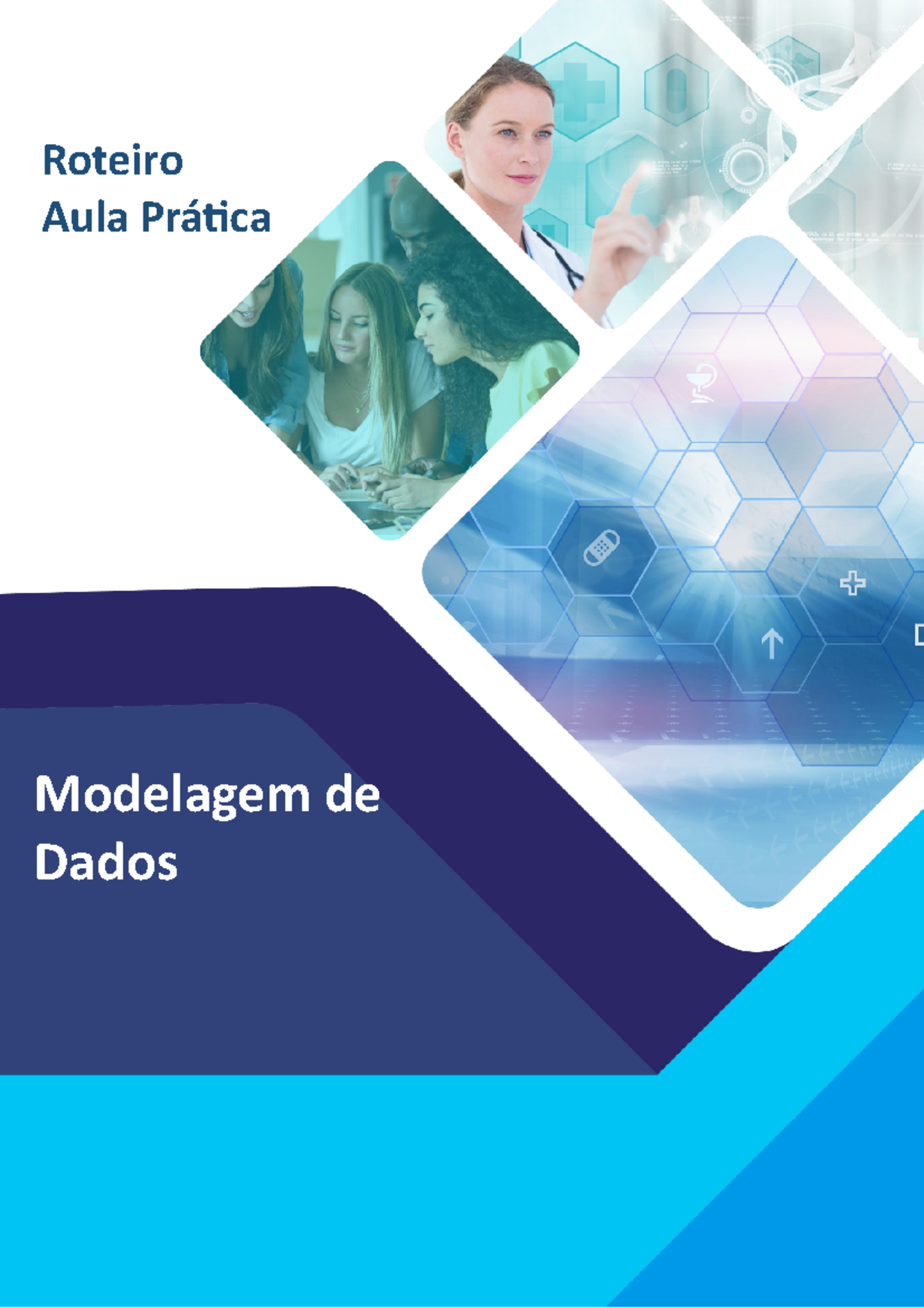 Roteiro
Aula Prática

Modelagem de Dados